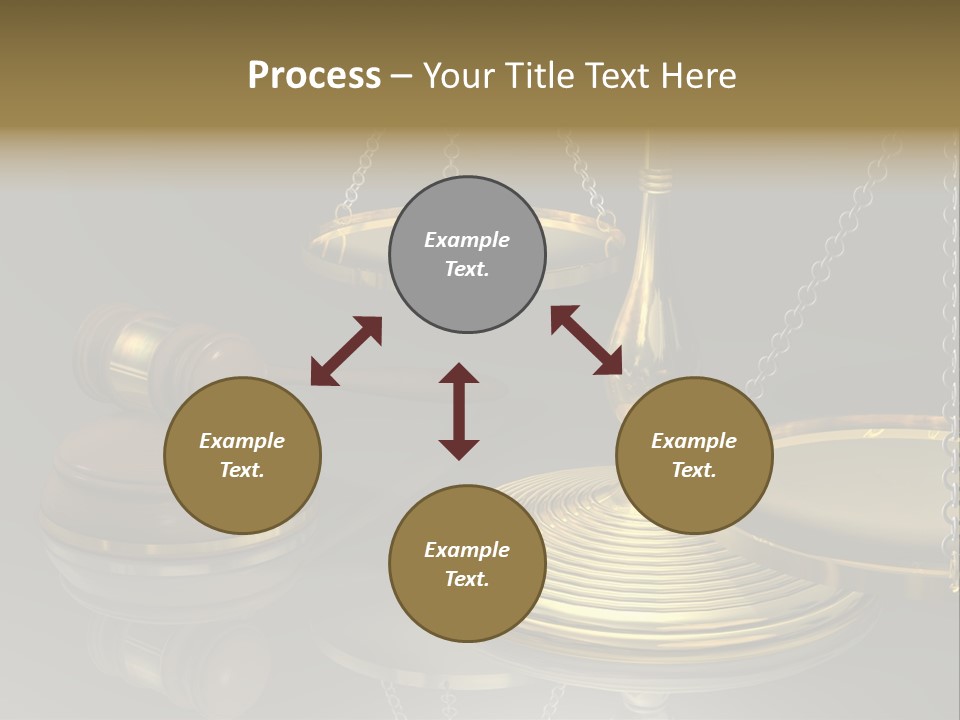 Process – Your Title Text Here

Example Text.

Example Text.

Example Text.

Example Text.